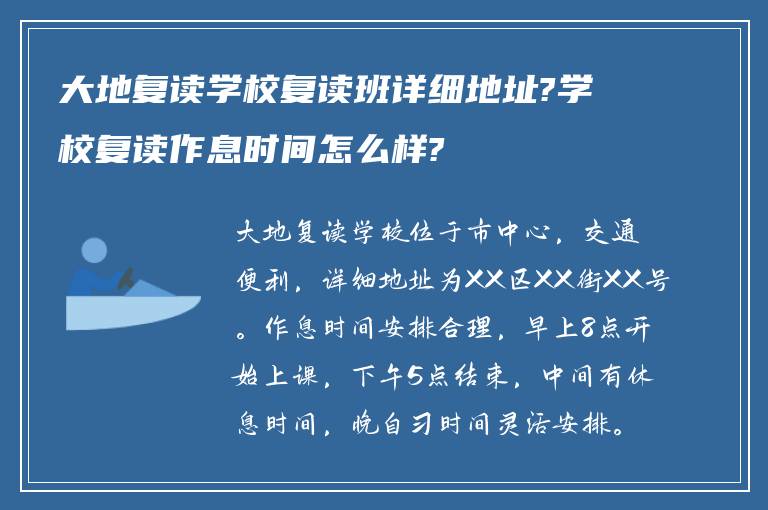 大地复读学校复读班详细地址?学校复读作息时间怎么样?

大地复读学校位于市中心，交通便利，详细地址为XX区XX街XX号。作息时间安排合理，早上8点开始上课，下午5点结束，中间有休息时间，晚自习时间灵活安排。